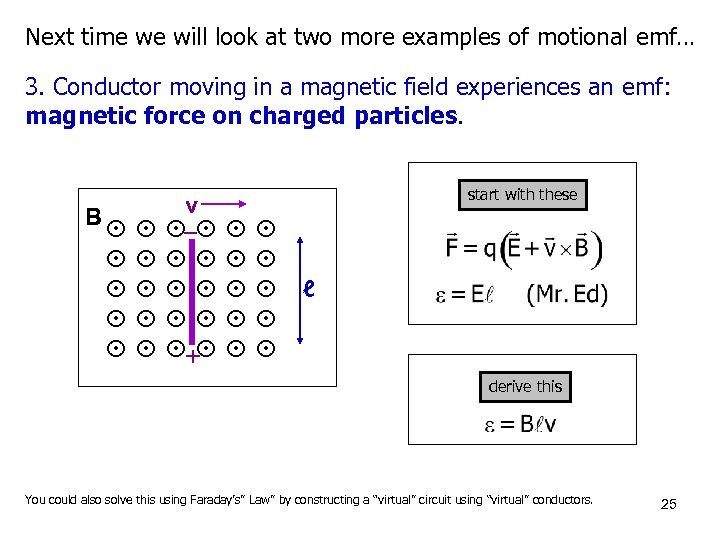 Next time we will look at two more examples of motional emf…

3. Conductor moving in a magnetic field experiences an emf: **magnetic force on charged particles**.

B

v

−

+

$\ell$

start with these

$\vec{F} = q\left(\vec{E} + \vec{v} \times \vec{B}\right)$

$\varepsilon = E\ell$ (Mr. Ed)

derive this

$\varepsilon = B\ell v$

You could also solve this using Faraday's" Law" by constructing a "virtual" circuit using "virtual" conductors.

25